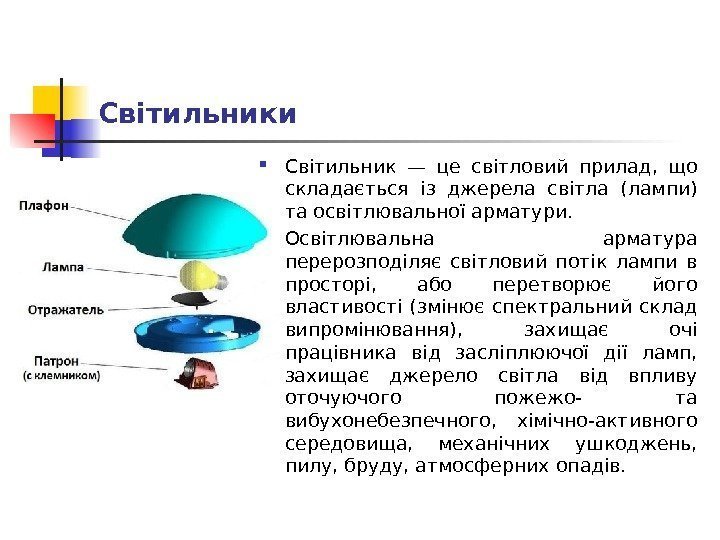 Світильники

Плафон
Лампа
Отражатель
Патрон
(с клемником)

Світильник — це світловий прилад, що складається із джерела світла (лампи) та освітлювальної арматури.

Освітлювальна арматура перерозподіляє світловий потік лампи в просторі, або перетворює його властивості (змінює спектральний склад випромінювання), захищає очі працівника від засліплюючої дії ламп, захищає джерело світла від впливу оточуючого пожежо- та вибухонебезпечного, хімічно-активного середовища, механічних ушкоджень, пилу, бруду, атмосферних опадів.